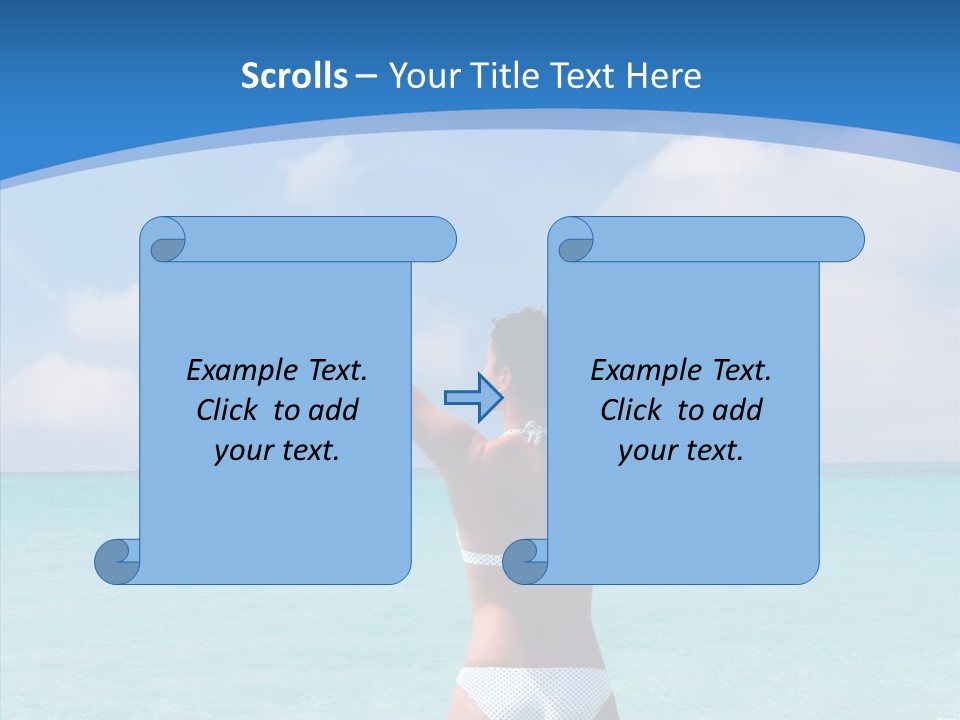 Scrolls – Your Title Text Here

Example Text. Click to add your text.

Example Text. Click to add your text.